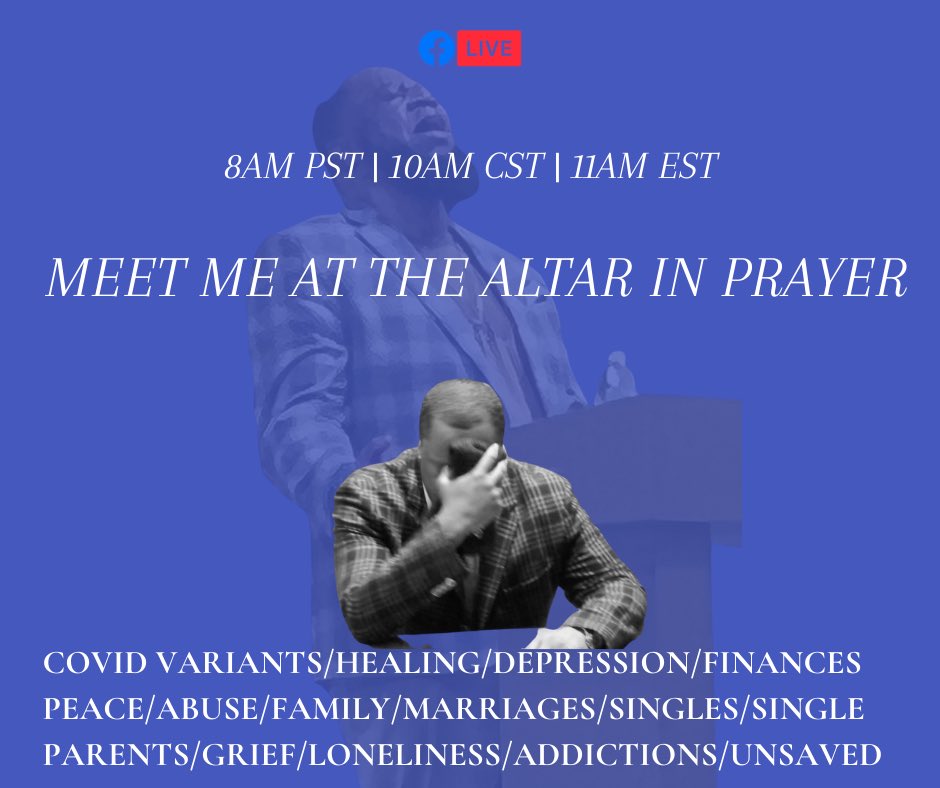 LIVE

8AM PST | 10AM CST | 11AM EST

MEET ME AT THE ALTAR IN PRAYER

COVID VARIANTS/HEALING/DEPRESSION/FINANCES PEACE/ABUSE/FAMILY/MARRIAGES/SINGLES/SINGLE PARENTS/GRIEF/LONELINESS/ADDICTIONS/UNSAVED